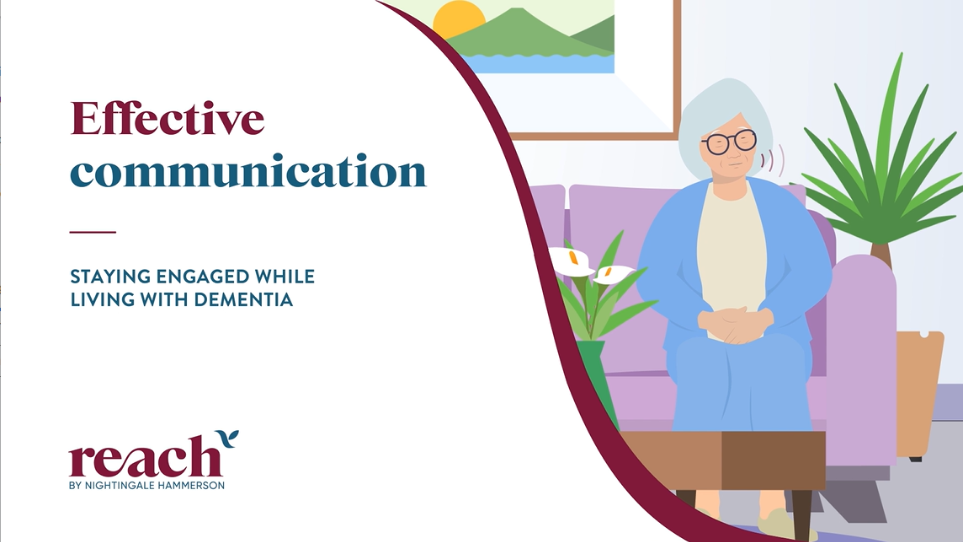 Effective communication

STAYING ENGAGED WHILE LIVING WITH DEMENTIA

reach
BY NIGHTINGALE HAMMERSON